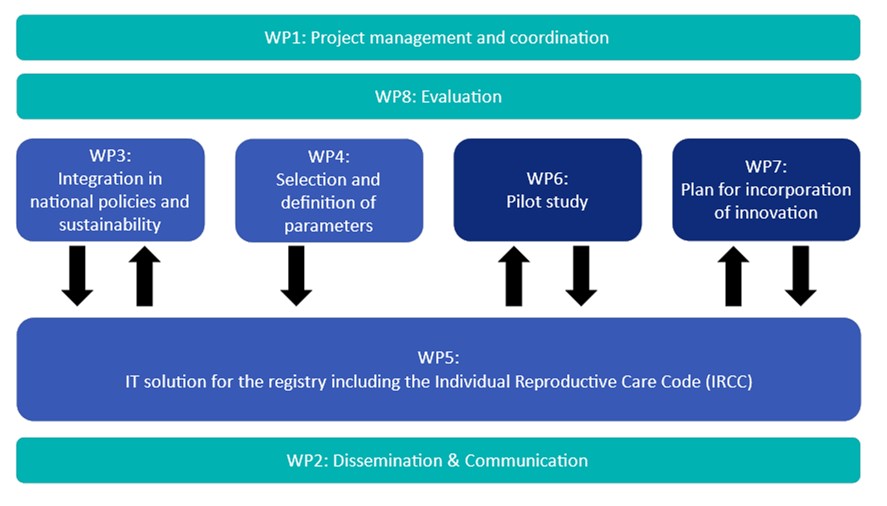 WP1: Project management and coordination

WP8: Evaluation

WP3:
Integration in national policies and sustainability

WP4:
Selection and definition of parameters

WP6:
Pilot study

WP7:
Plan for incorporation of innovation

WP5:
IT solution for the registry including the Individual Reproductive Care Code (IRCC)

WP2: Dissemination & Communication